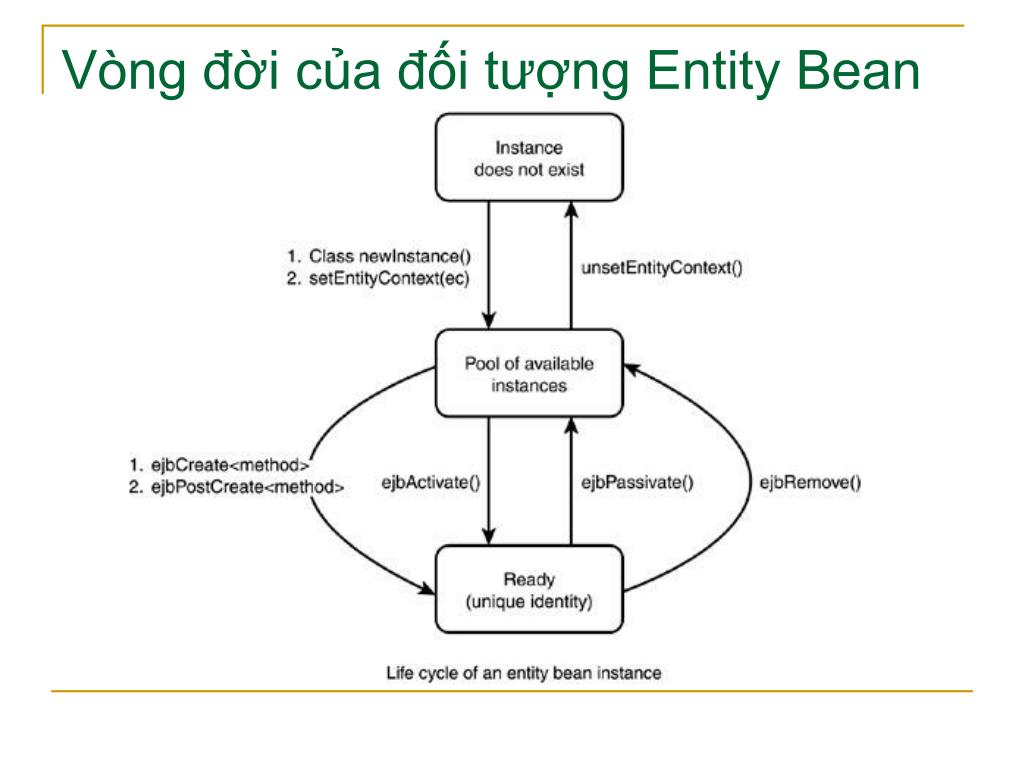 Vòng đời của đối tượng Entity Bean

Instance does not exist

1. Class newInstance()
2. setEntityContext(ec)

unsetEntityContext()

Pool of available instances

1. ejbCreate<method>
2. ejbPostCreate<method>

ejbActivate()

ejbPassivate()

ejbRemove()

Ready (unique identity)

Life cycle of an entity bean instance